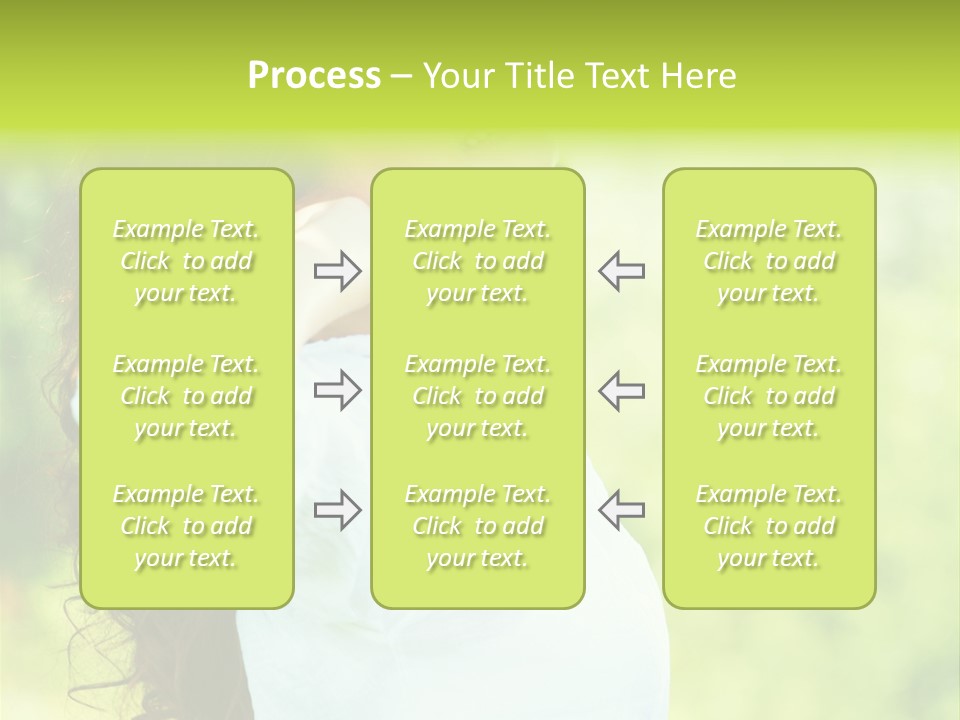 Process – Your Title Text Here

Example Text. Click to add your text.

Example Text. Click to add your text.

Example Text. Click to add your text.

Example Text. Click to add your text.

Example Text. Click to add your text.

Example Text. Click to add your text.

Example Text. Click to add your text.

Example Text. Click to add your text.

Example Text. Click to add your text.